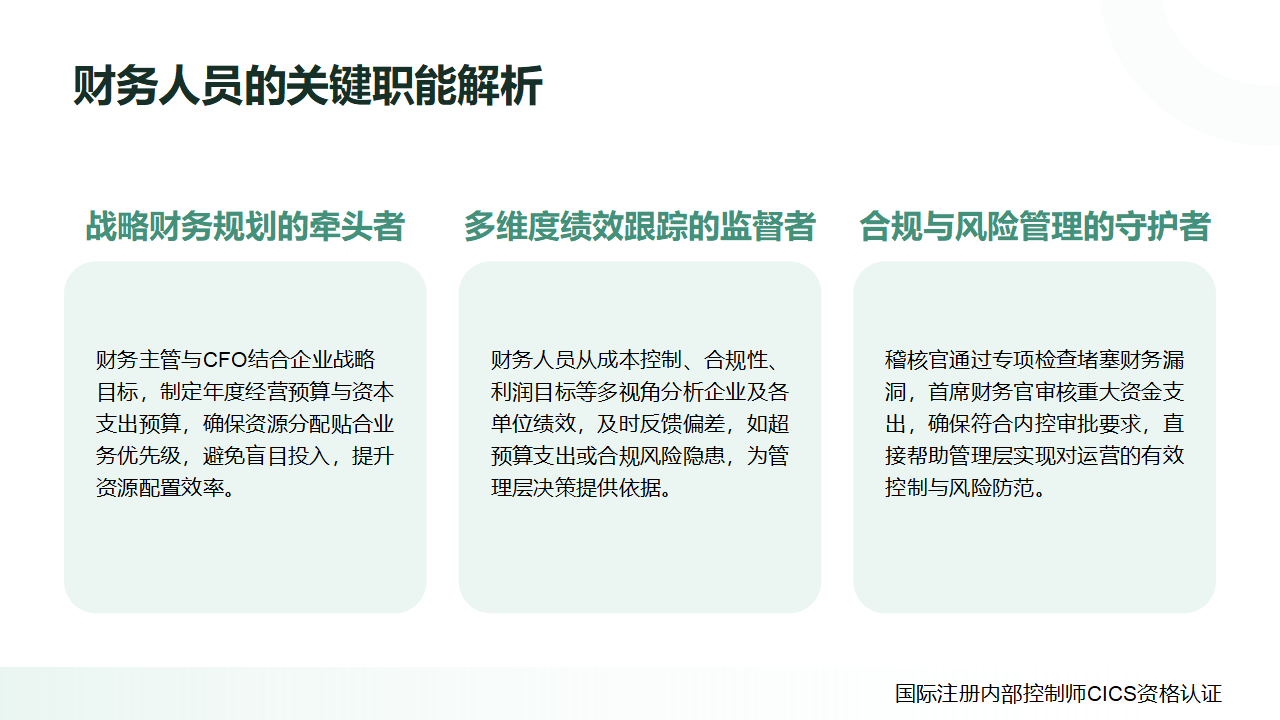 财务人员的关键职能解析

战略财务规划的牵头者

财务主管与CFO结合企业战略目标，制定年度经营预算与资本支出预算，确保资源分配贴合业务优先级，避免盲目投入，提升资源配置效率。

多维度绩效跟踪的监督者

财务人员从成本控制、合规性、利润目标等多视角分析企业及各单位绩效，及时反馈偏差，如超预算支出或合规风险隐患，为管理层决策提供依据。

合规与风险管理的守护者

稽核官通过专项检查堵塞财务漏洞，首席财务官审核重大资金支出，确保符合内控审批要求，直接帮助管理层实现对运营的有效控制与风险防范。

国际注册内部控制师CICS资格认证